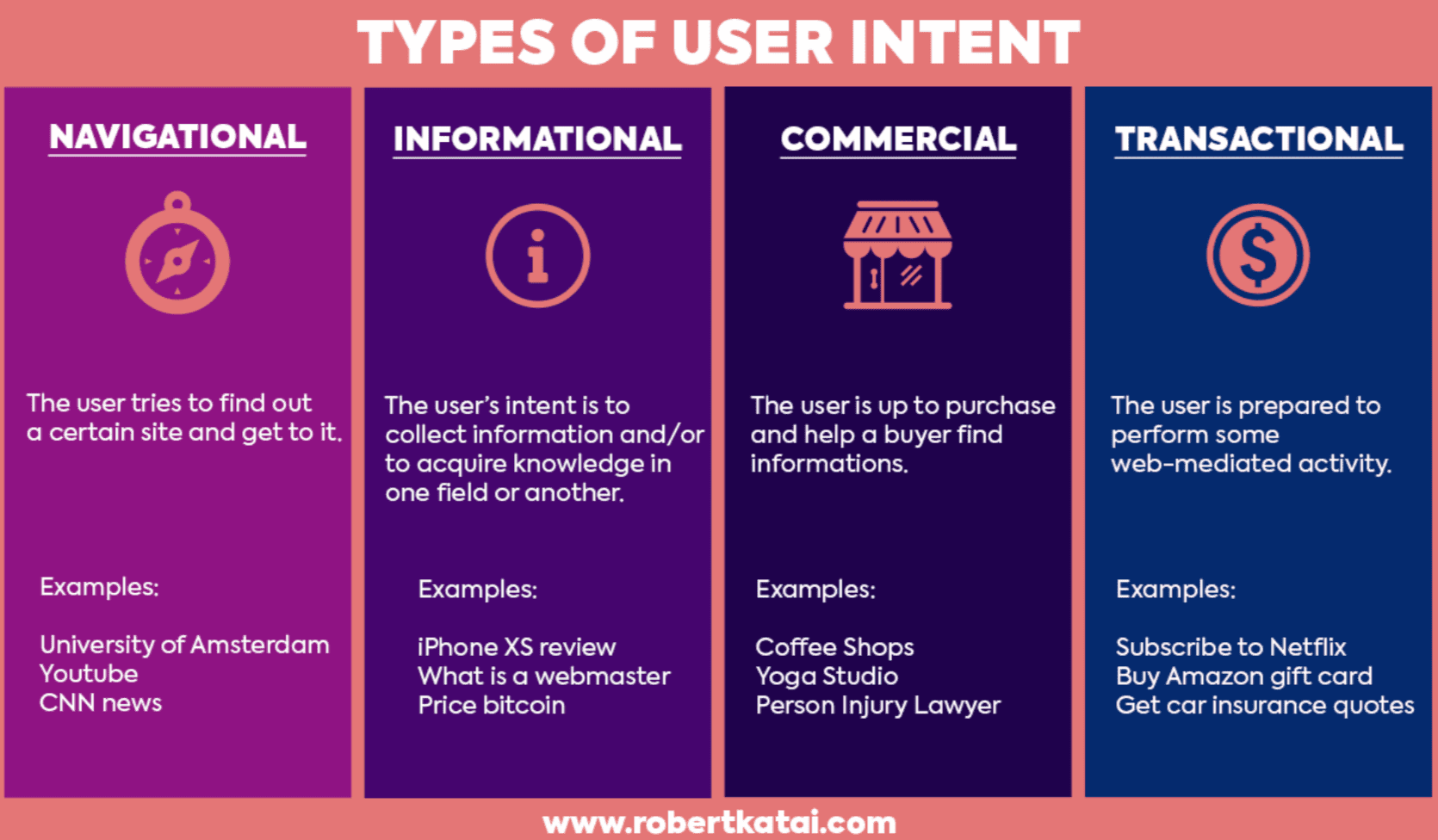 TYPES OF USER INTENT

NAVIGATIONAL

The user tries to find out a certain site and get to it.

Examples:

University of Amsterdam
Youtube
CNN news

INFORMATIONAL

The user's intent is to collect information and/or to acquire knowledge in one field or another.

Examples:

iPhone XS review
What is a webmaster
Price bitcoin

COMMERCIAL

The user is up to purchase and help a buyer find informations.

Examples:

Coffee Shops
Yoga Studio
Person Injury Lawyer

TRANSACTIONAL

The user is prepared to perform some web-mediated activity.

Examples:

Subscribe to Netflix
Buy Amazon gift card
Get car insurance quotes

www.robertkatai.com